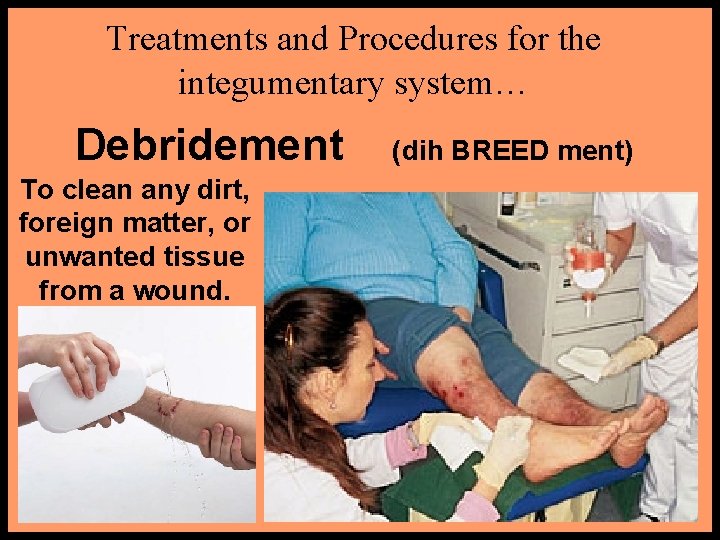 Treatments and Procedures for the integumentary system…

Debridement (dih BREED ment)

To clean any dirt, foreign matter, or unwanted tissue from a wound.